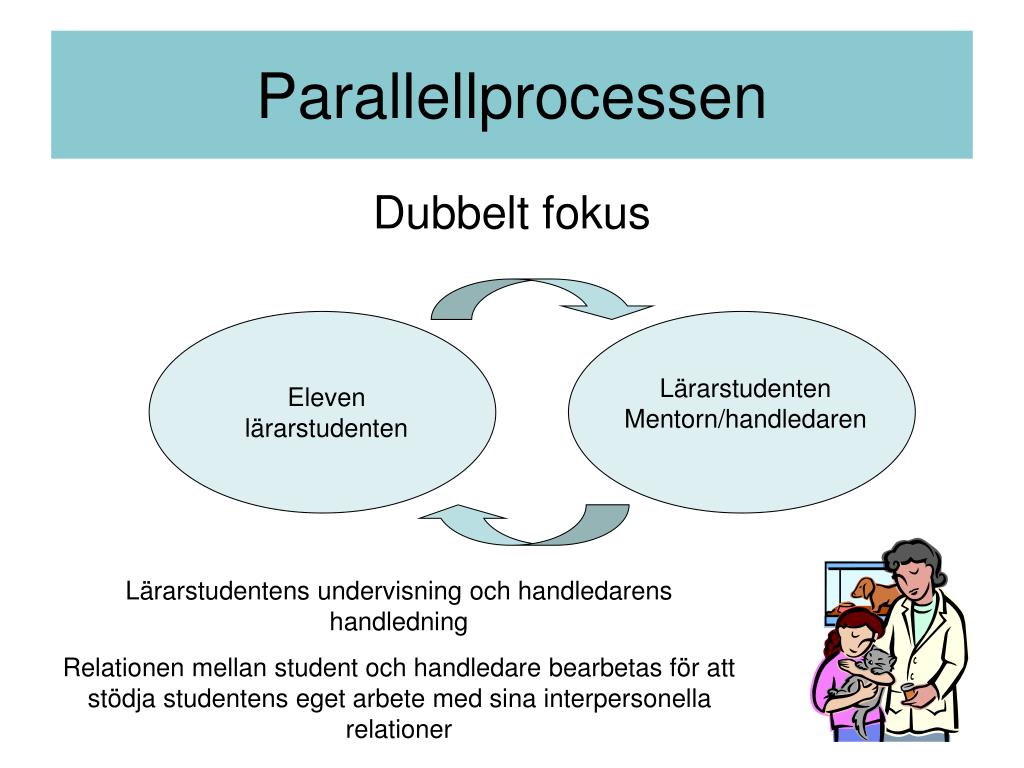 Parallellprocessen

Dubbelt fokus

Eleven
lärarstudenten

Lärarstudenten
Mentorn/handledaren

Lärarstudentens undervisning och handledarens handledning

Relationen mellan student och handledare bearbetas för att stödja studentens eget arbete med sina interpersonella relationer